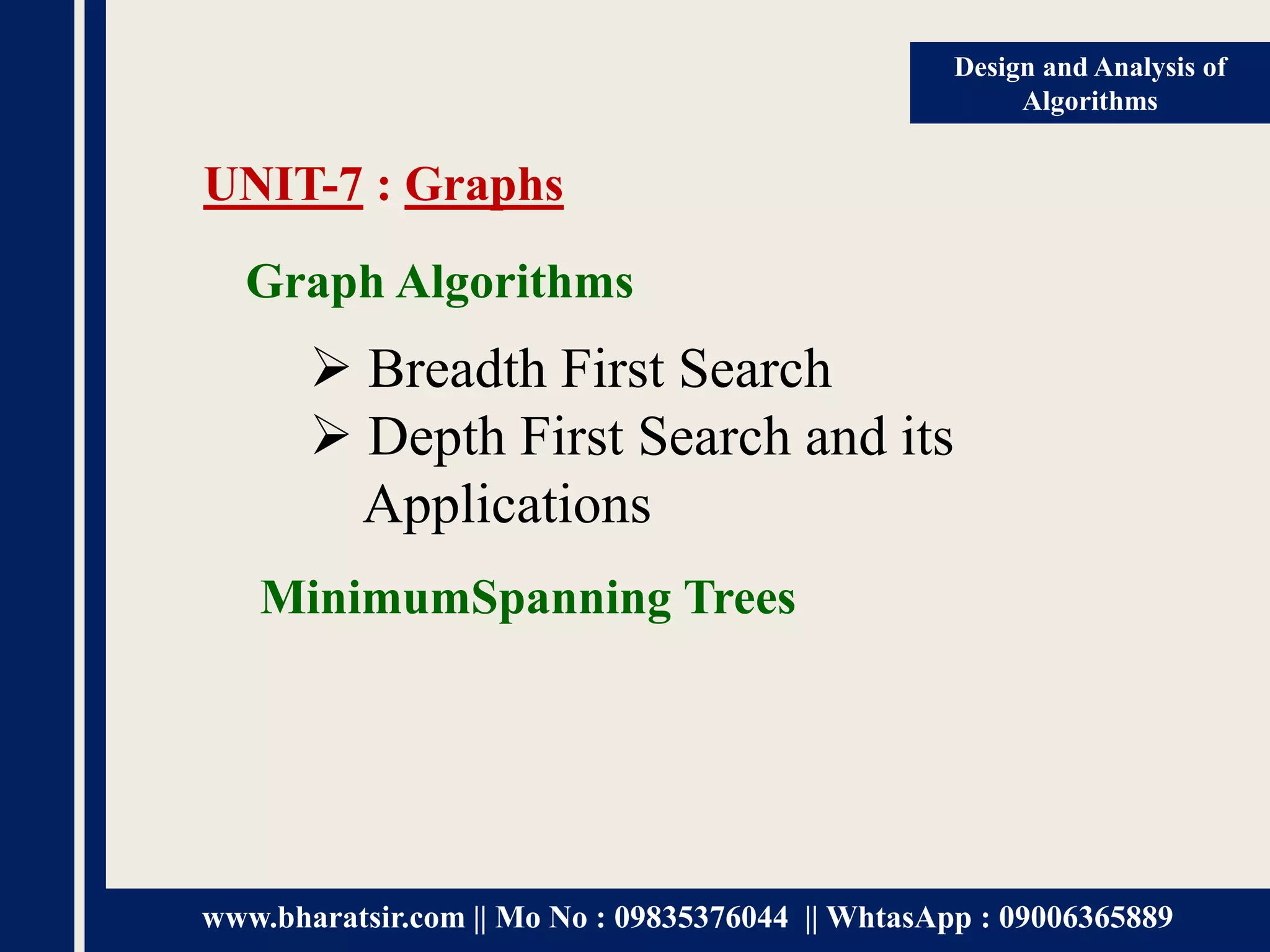 Design and Analysis of Algorithms

UNIT-7 : Graphs

Graph Algorithms

➢ Breadth First Search
➢ Depth First Search and its Applications

MinimumSpanning Trees

www.bharatsir.com || Mo No : 09835376044 || WhtasApp : 09006365889